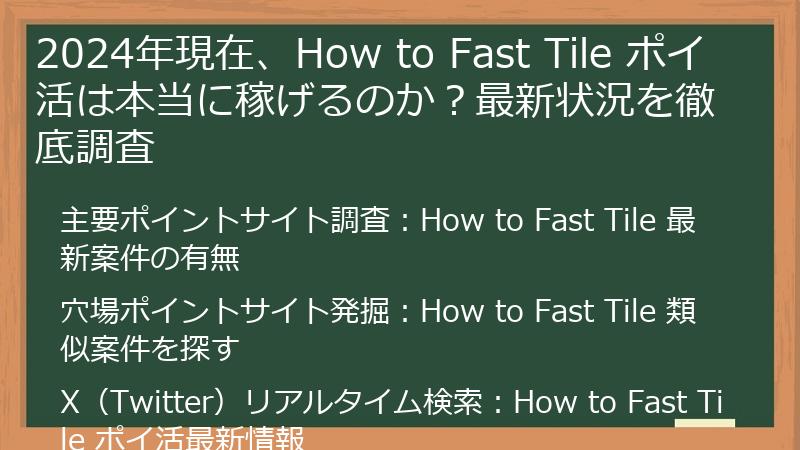 2024年現在、How to Fast Tile ポイ活は本当に稼げるのか？最新状況を徹底調査

主要ポイントサイト調査：How to Fast Tile 最新案件の有無

穴場ポイントサイト発掘：How to Fast Tile 類似案件を探す

X（Twitter）リアルタイム検索：How to Fast Tile ポイ活最新情報